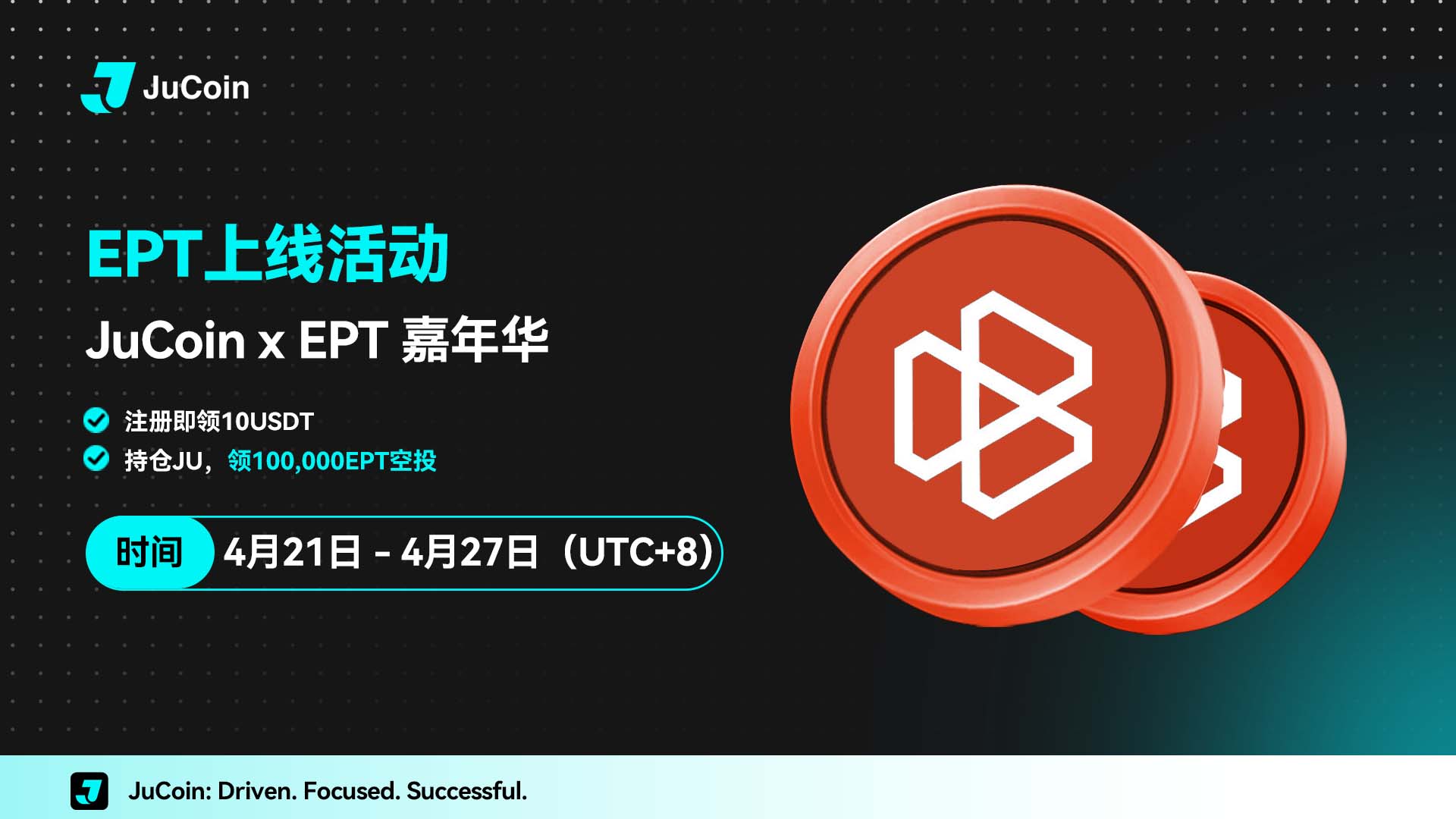 JuCoin

EPT上线活动

JuCoin x EPT 嘉年华

注册即领10USDT

持仓JU，领100,000EPT空投

时间 4月21日 - 4月27日（UTC+8）

JuCoin: Driven. Focused. Successful.